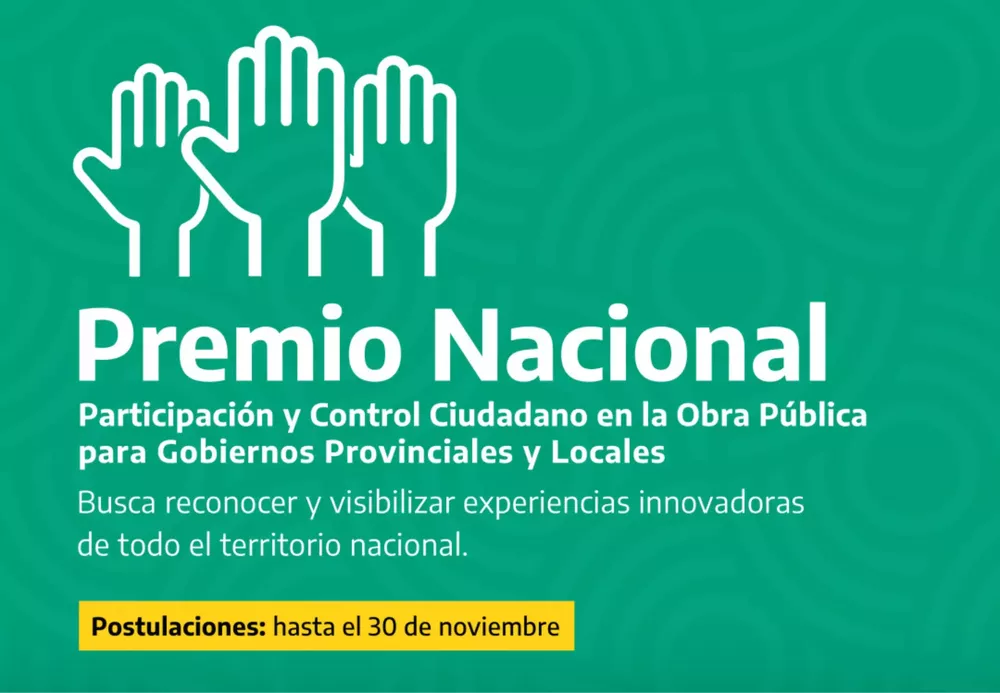 Premio Nacional

Participación y Control Ciudadano en la Obra Pública para Gobiernos Provinciales y Locales

Busca reconocer y visibilizar experiencias innovadoras de todo el territorio nacional.

Postulaciones: hasta el 30 de noviembre